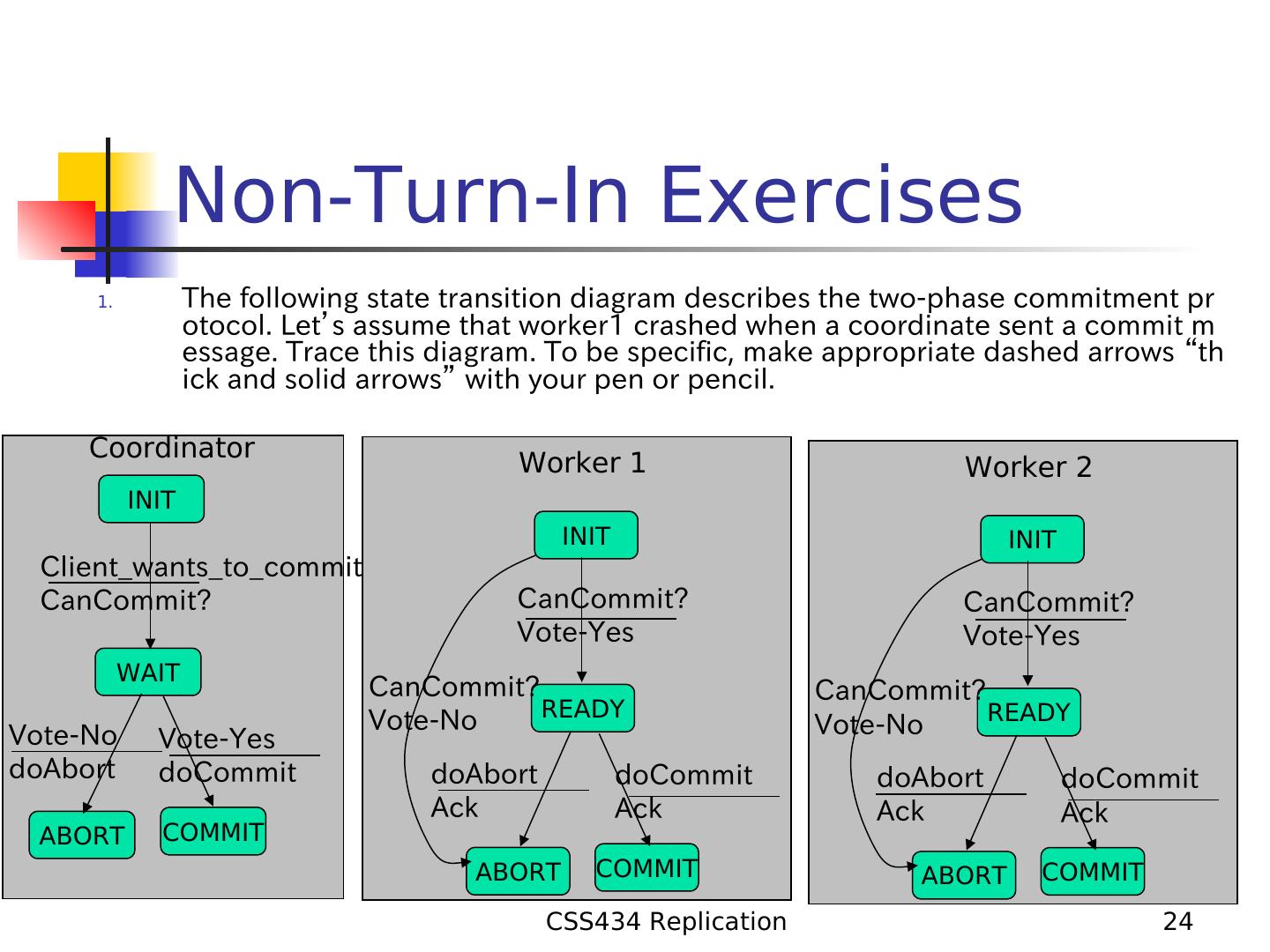 Non-Turn-In Exercises

1. The following state transition diagram describes the two-phase commitment protocol. Let's assume that worker1 crashed when a coordinate sent a commit message. Trace this diagram. To be specific, make appropriate dashed arrows "thick and solid arrows" with your pen or pencil.

Coordinator
INIT
Client_wants_to_commit
CanCommit?
WAIT
Vote-No
doAbort
Vote-Yes
doCommit
ABORT
COMMIT

Worker 1
INIT
CanCommit?
Vote-Yes
CanCommit?
Vote-No
READY
doAbort
Ack
doCommit
Ack
ABORT
COMMIT

Worker 2
INIT
CanCommit?
Vote-Yes
CanCommit?
Vote-No
READY
doAbort
Ack
doCommit
Ack
ABORT
COMMIT

CSS434 Replication 24